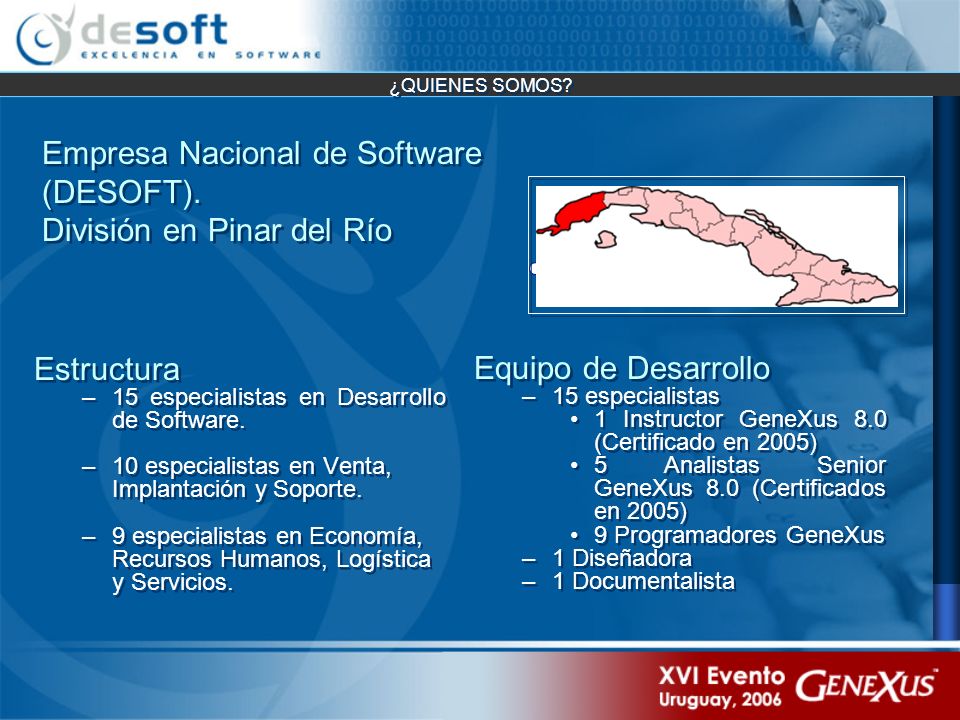 desoft
EXCELENCIA EN SOFTWARE

¿QUIENES SOMOS?

Empresa Nacional de Software (DESOFT).
División en Pinar del Río

Estructura
– 15 especialistas en Desarrollo de Software.
– 10 especialistas en Venta, Implantación y Soporte.
– 9 especialistas en Economía, Recursos Humanos, Logística y Servicios.

Equipo de Desarrollo
– 15 especialistas
• 1 Instructor GeneXus 8.0 (Certificado en 2005)
• 5 Analistas Senior GeneXus 8.0 (Certificados en 2005)
• 9 Programadores GeneXus
– 1 Diseñadora
– 1 Documentalista

XVI Evento
Uruguay, 2006
GENEXUS